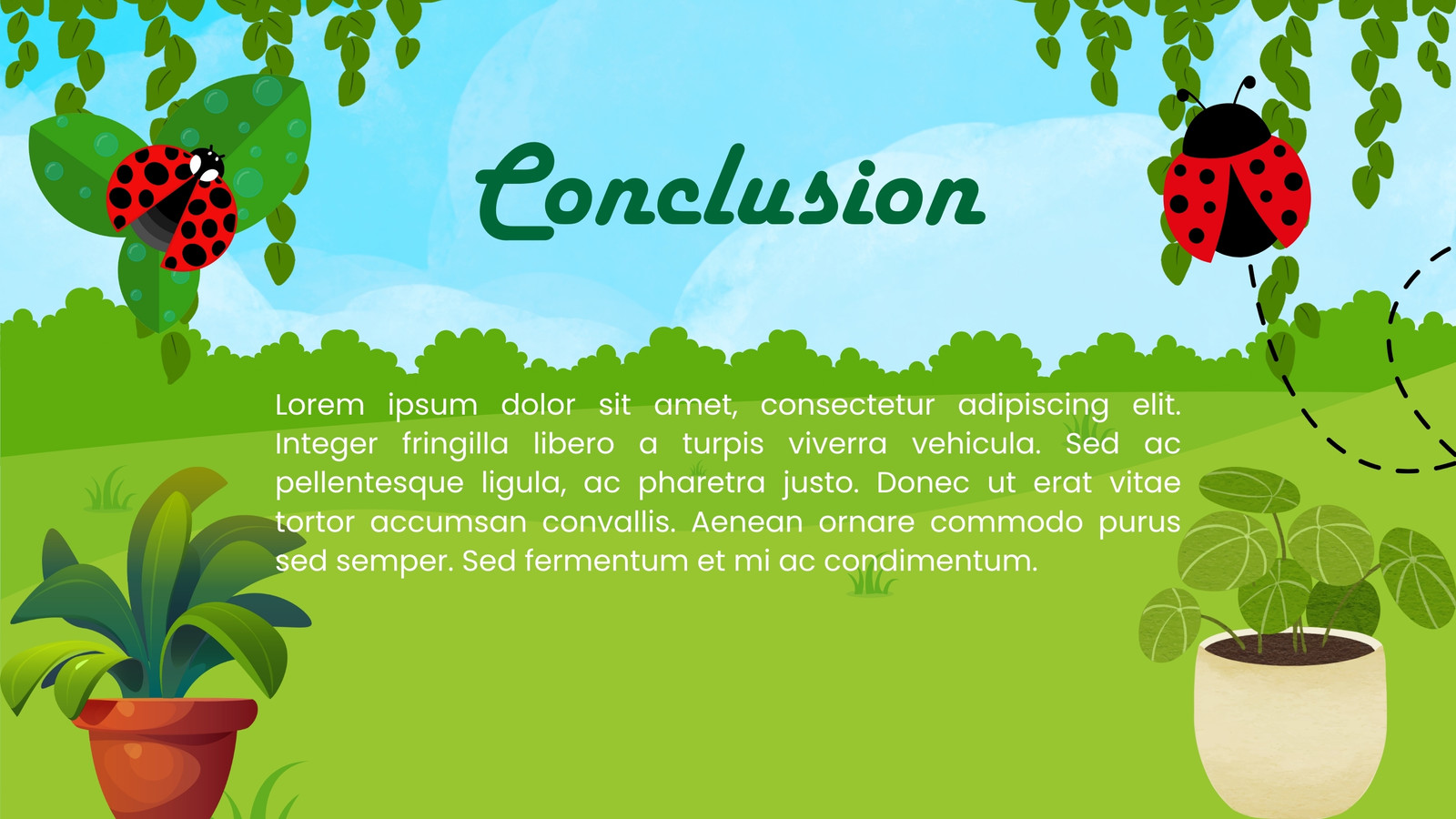 Conclusion

Lorem ipsum dolor sit amet, consectetur adipiscing elit. Integer fringilla libero a turpis viverra vehicula. Sed ac pellentesque ligula, ac pharetra justo. Donec ut erat vitae tortor accumsan convallis. Aenean ornare commodo purus sed semper. Sed fermentum et mi ac condimentum.